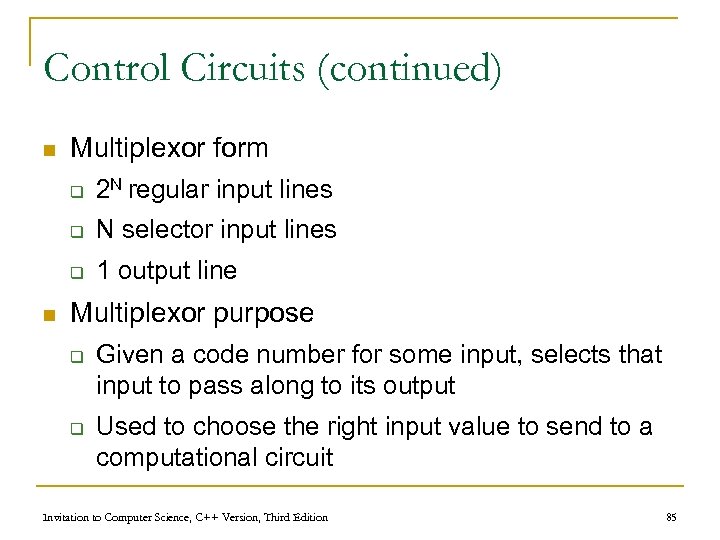 Control Circuits (continued)

- Multiplexor form
  - $2^N$ regular input lines
  - N selector input lines
  - 1 output line
- Multiplexor purpose
  - Given a code number for some input, selects that input to pass along to its output
  - Used to choose the right input value to send to a computational circuit

Invitation to Computer Science, C++ Version, Third Edition

85